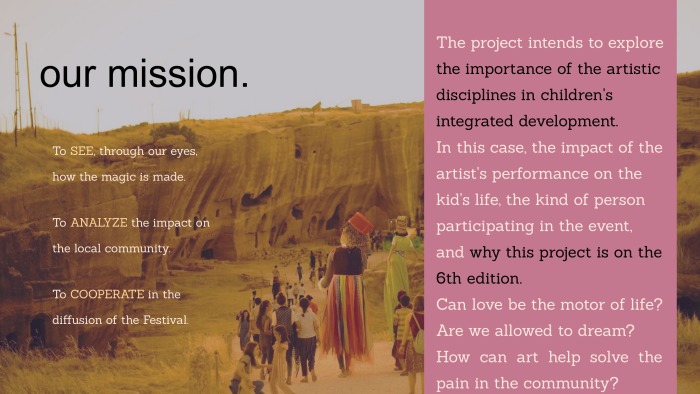 our mission.

To SEE, through our eyes, how the magic is made.

To ANALYZE the impact on the local community.

To COOPERATE in the diffusion of the Festival.

The project intends to explore the importance of the artistic disciplines in children's integrated development.
In this case, the impact of the artist's performance on the kid's life, the kind of person participating in the event, and why this project is on the 6th edition.
Can love be the motor of life?
Are we allowed to dream?
How can art help solve the pain in the community?